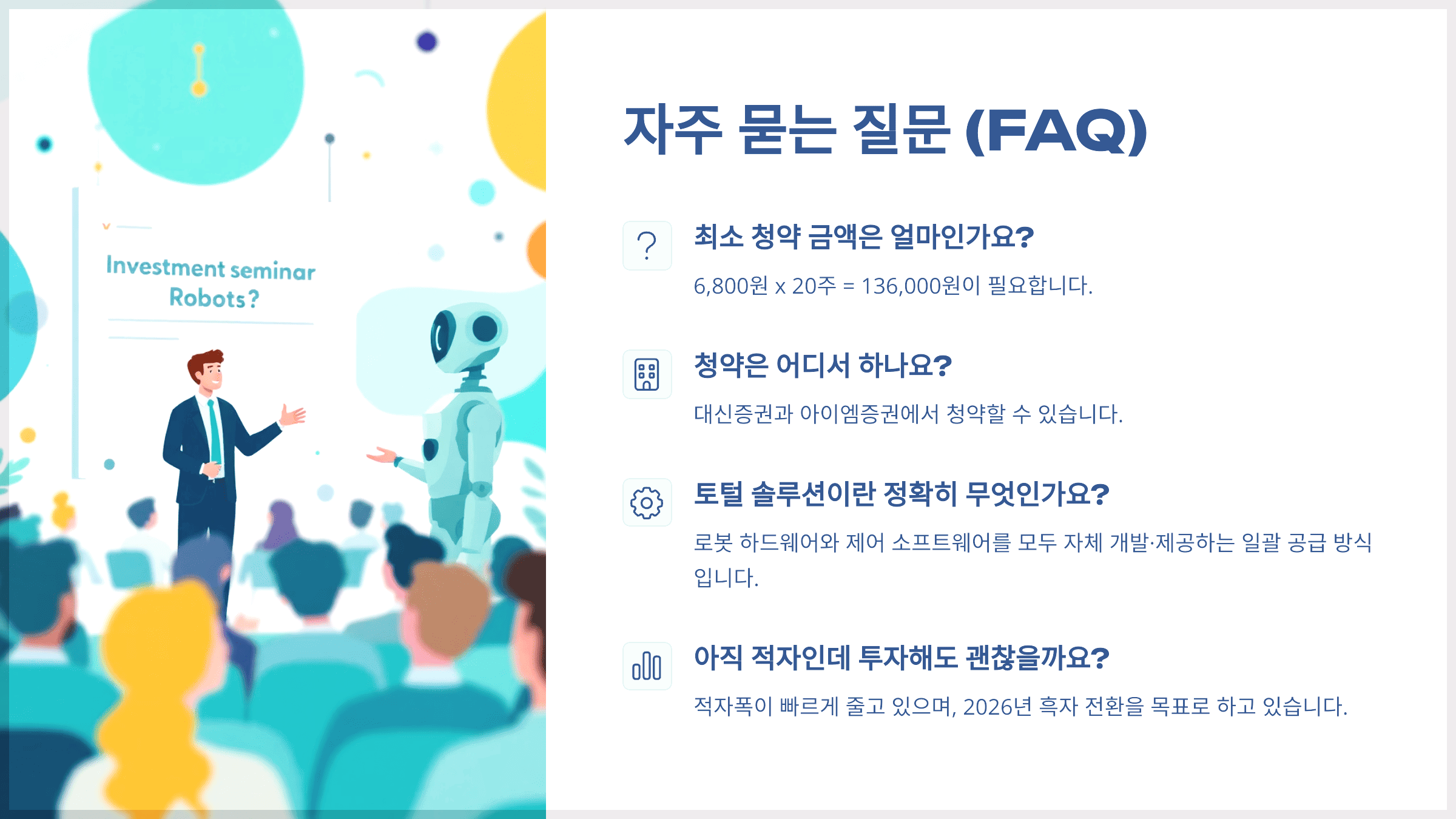 Investment seminar
Robots?

자주 묻는 질문 (FAQ)

최소 청약 금액은 얼마인가요?

6,800원 x 20주 = 136,000원이 필요합니다.

청약은 어디서 하나요?

대신증권과 아이엠증권에서 청약할 수 있습니다.

토털 솔루션이란 정확히 무엇인가요?

로봇 하드웨어와 제어 소프트웨어를 모두 자체 개발·제공하는 일괄 공급 방식입니다.

아직 적자인데 투자해도 괜찮을까요?

적자폭이 빠르게 줄고 있으며, 2026년 흑자 전환을 목표로 하고 있습니다.